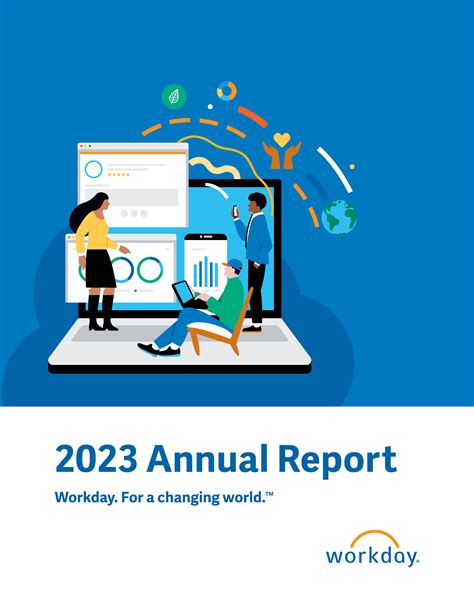 2023 Annual Report

Workday. For a changing world.™

workday.